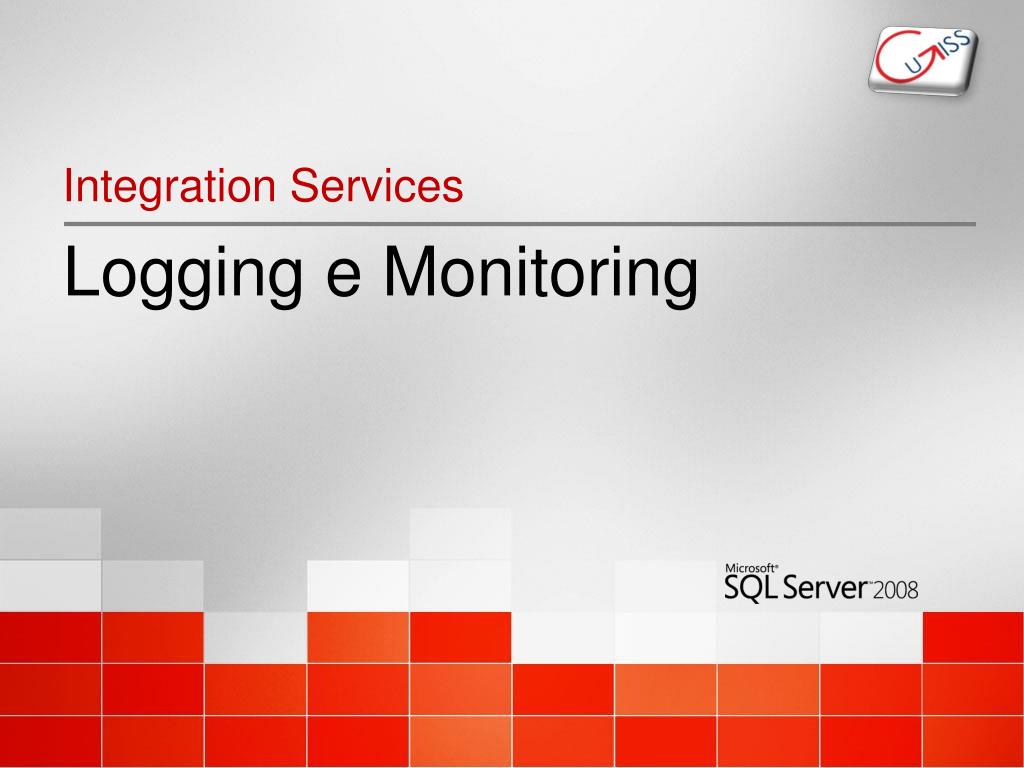 UGISS

Integration Services

Logging e Monitoring

Microsoft® SQL Server™ 2008